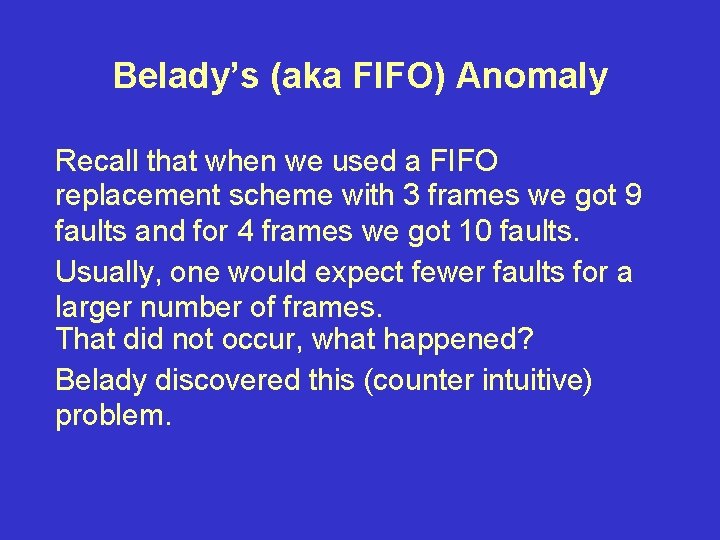 Belady’s (aka FIFO) Anomaly

Recall that when we used a FIFO replacement scheme with 3 frames we got 9 faults and for 4 frames we got 10 faults.

Usually, one would expect fewer faults for a larger number of frames.
That did not occur, what happened?

Belady discovered this (counter intuitive) problem.